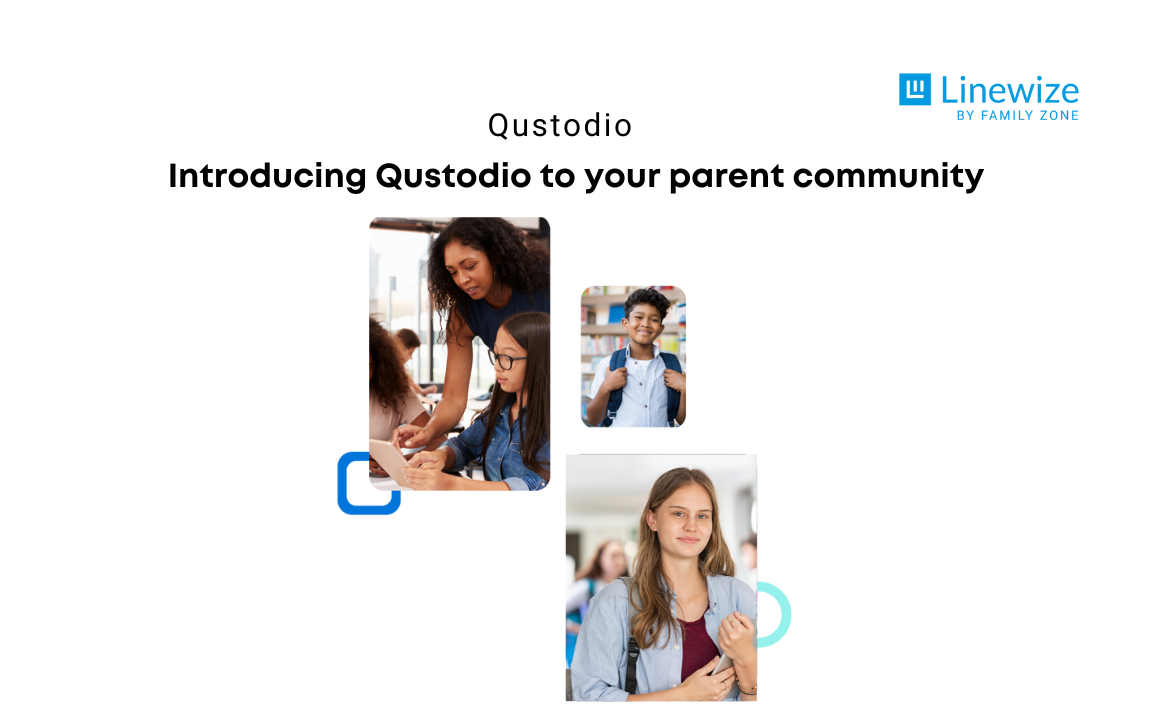 Linewize
BY FAMILY ZONE

Qustodio

Introducing Qustodio to your parent community